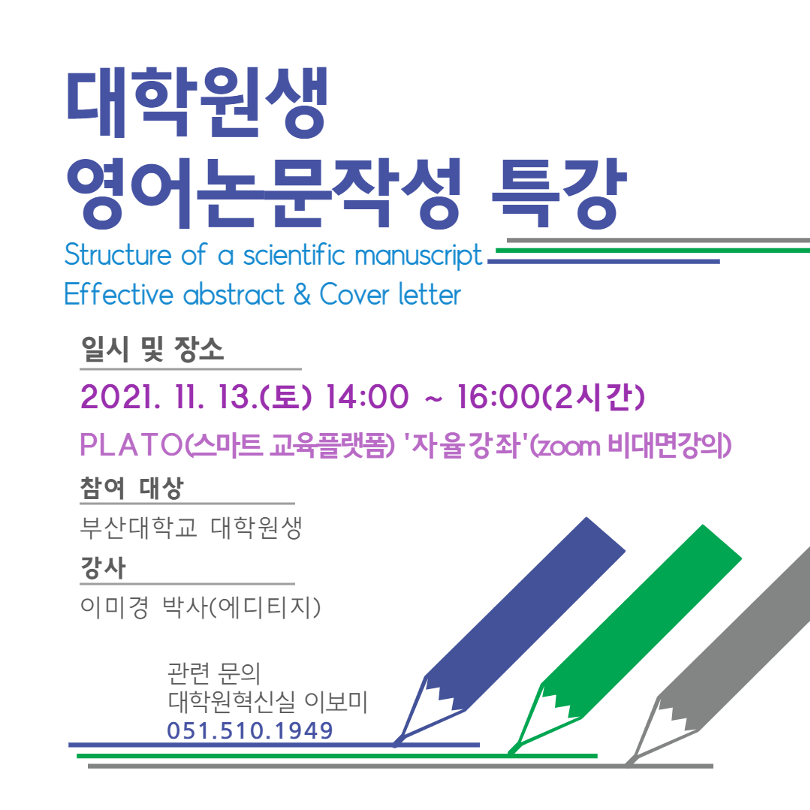 대학원생
영어논문작성 특강

Structure of a scientific manuscript
Effective abstract & Cover letter

일시 및 장소

2021. 11. 13.(토) 14:00 ~ 16:00(2시간)

PLATO(스마트 교육플랫폼) '자율강좌'(zoom 비대면강의)

참여 대상

부산대학교 대학원생

강사

이미경 박사(에디티지)

관련 문의
대학원혁신실 이보미
051.510.1949